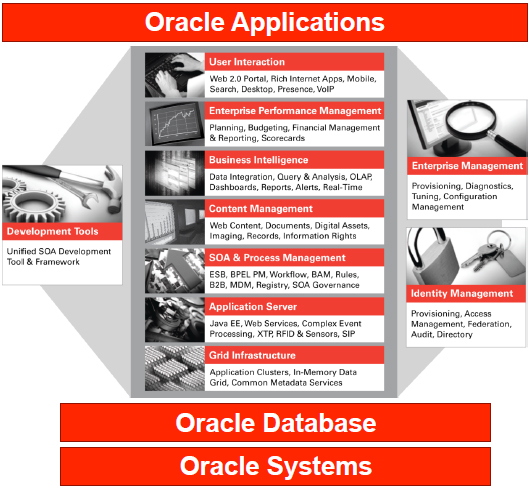 Oracle Applications

Development Tools

Unified SOA Development Tool & Framework

User Interaction

Web 2.0 Portal, Rich Internet Apps, Mobile, Search, Desktop, Presence, VoIP

Enterprise Performance Management

Planning, Budgeting, Financial Management & Reporting, Scorecards

Business Intelligence

Data Integration, Query & Analysis, OLAP, Dashboards, Reports, Alerts, Real-Time

Content Management

Web Content, Documents, Digital Assets, Imaging, Records, Information Rights

SOA & Process Management

ESB, BPEL PM, Workflow, BAM, Rules, B2B, MDM, Registry, SOA Governance

Application Server

Java EE, Web Services, Complex Event Processing, XTP, RFID & Sensors, SIP

Grid Infrastructure

Application Clusters, In-Memory Data Grid, Common Metadata Services

Enterprise Management

Provisioning, Diagnostics, Tuning, Configuration Management

Identity Management

Provisioning, Access Management, Federation, Audit, Directory

Oracle Database

Oracle Systems